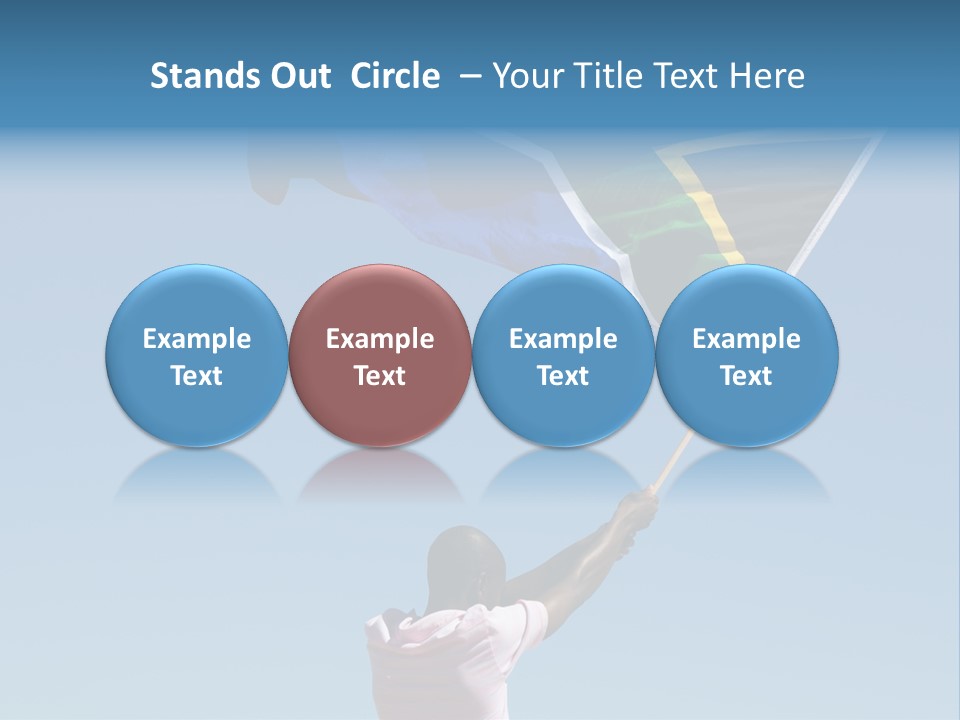 Stands Out Circle – Your Title Text Here

Example Text

Example Text

Example Text

Example Text